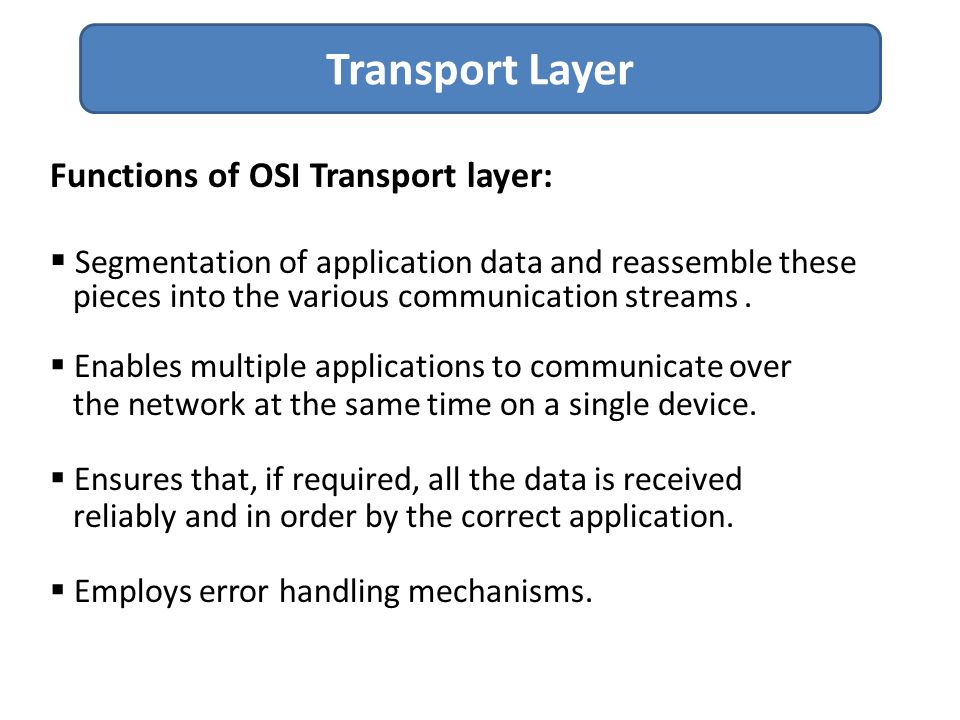 Transport Layer

Functions of OSI Transport layer:

▪ Segmentation of application data and reassemble these pieces into the various communication streams .

▪ Enables multiple applications to communicate over the network at the same time on a single device.

▪ Ensures that, if required, all the data is received reliably and in order by the correct application.

▪ Employs error handling mechanisms.